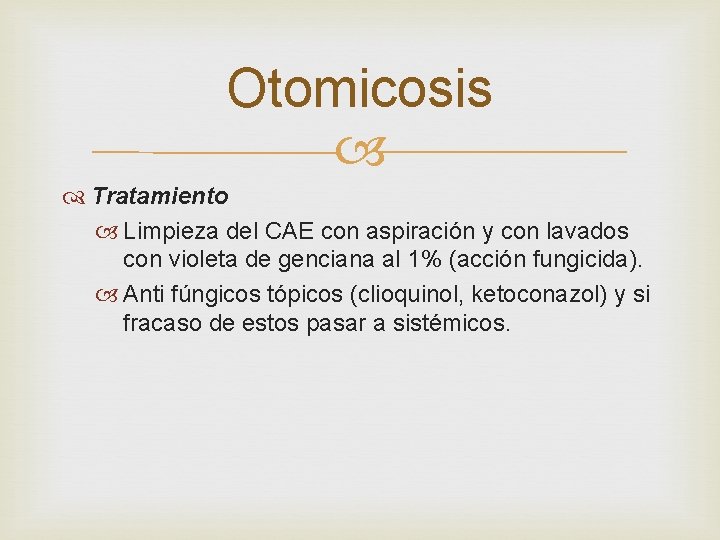 Otomicosis

Tratamiento

Limpieza del CAE con aspiración y con lavados con violeta de genciana al 1% (acción fungicida).

Anti fúngicos tópicos (clioquinol, ketoconazol) y si fracaso de estos pasar a sistémicos.